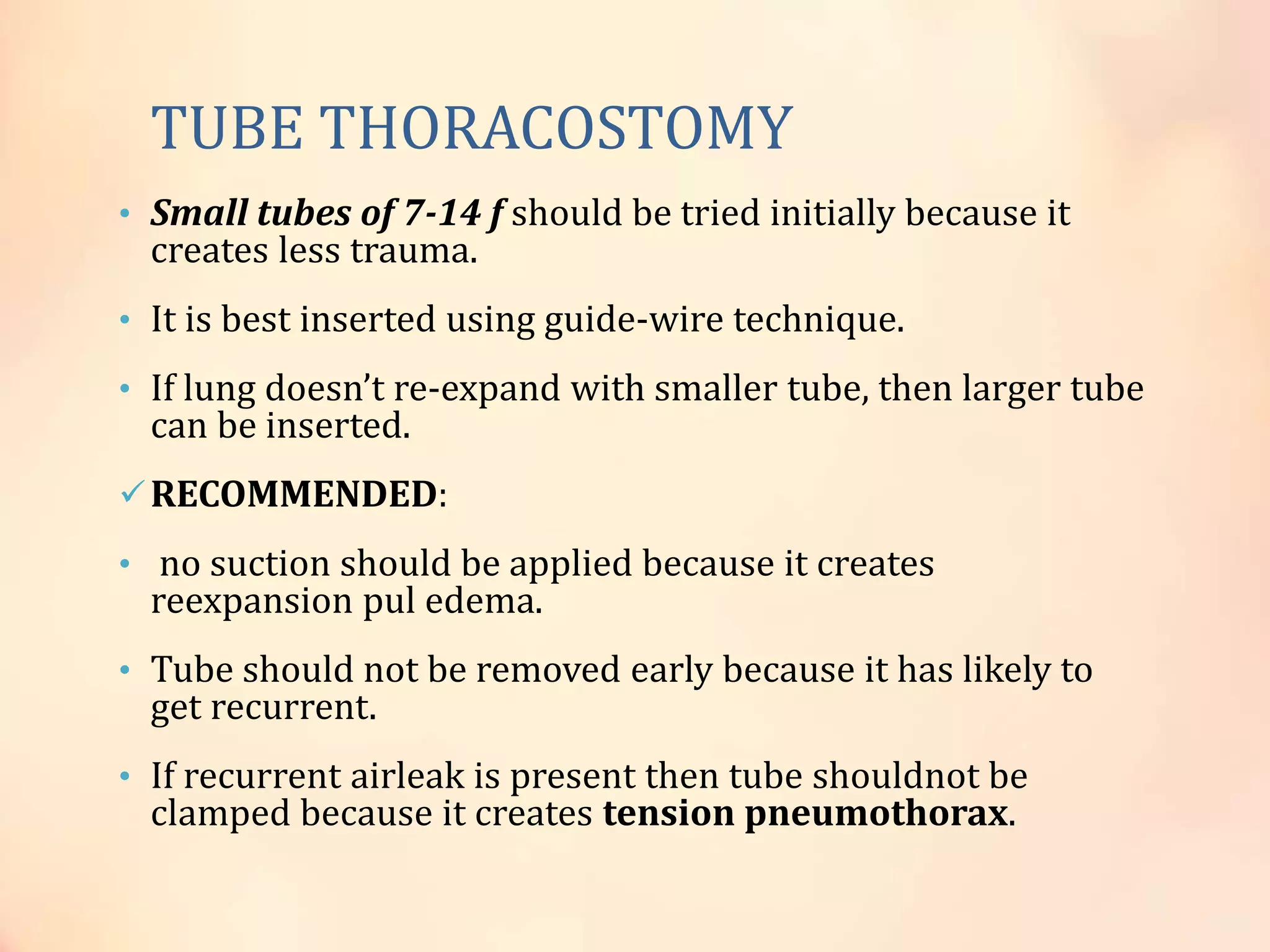 TUBE THORACOSTOMY

• Small tubes of 7-14 f should be tried initially because it creates less trauma.

• It is best inserted using guide-wire technique.

• If lung doesn't re-expand with smaller tube, then larger tube can be inserted.

✓ RECOMMENDED:

• no suction should be applied because it creates reexpansion pul edema.

• Tube should not be removed early because it has likely to get recurrent.

• If recurrent airleak is present then tube shouldnot be clamped because it creates tension pneumothorax.